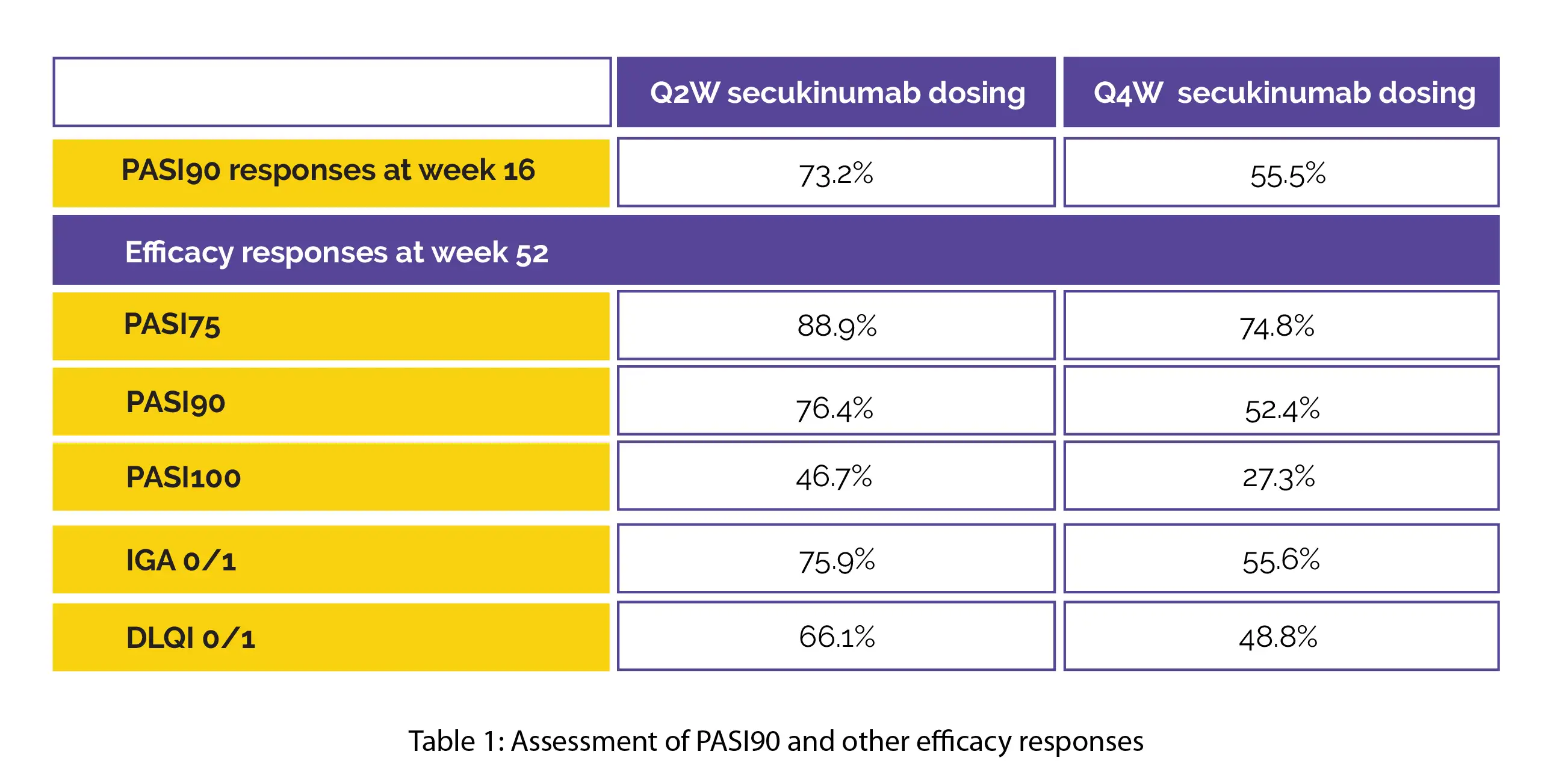 |  | Q2W secukinumab dosing | Q4W secukinumab dosing |
|---|---|---|
| PASI90 responses at week 16 | 73.2% | 55.5% |
| Efficacy responses at week 52 | | |
| PASI75 | 88.9% | 74.8% |
| PASI90 | 76.4% | 52.4% |
| PASI100 | 46.7% | 27.3% |
| IGA 0/1 | 75.9% | 55.6% |
| DLQI 0/1 | 66.1% | 48.8% |

Table 1: Assessment of PASI90 and other efficacy responses